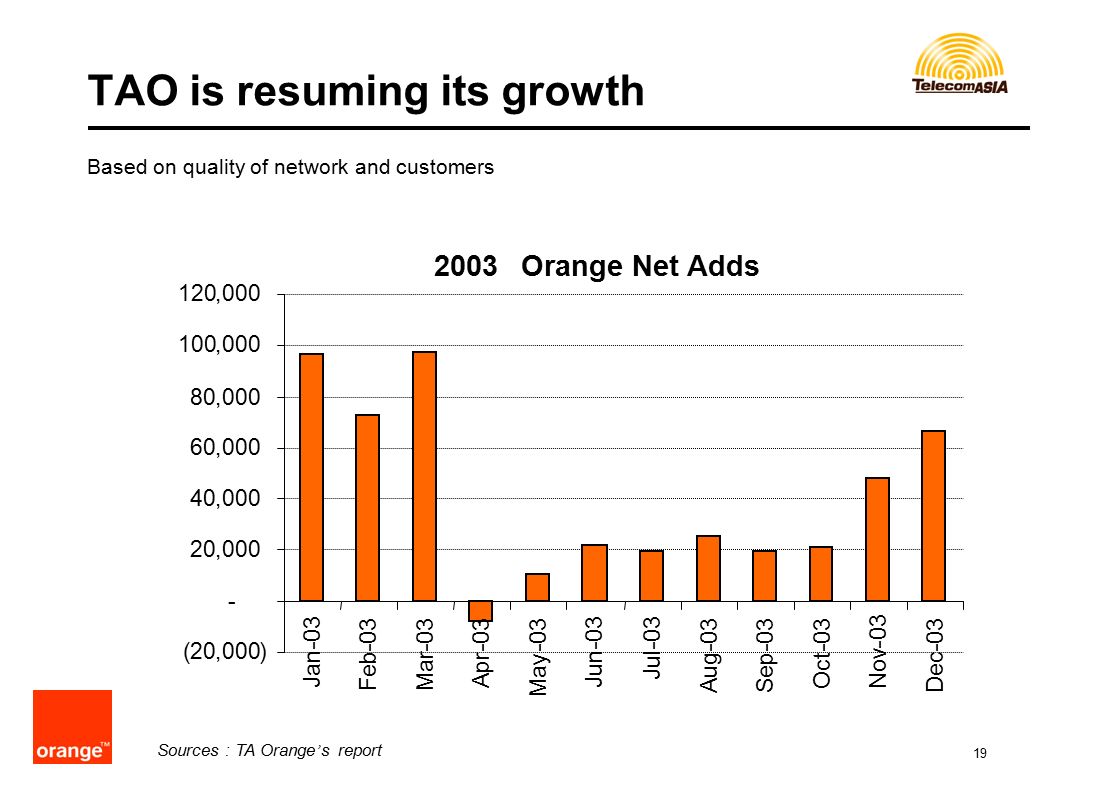 TAO is resuming its growth

TelecomASIA

Based on quality of network and customers

2003 Orange Net Adds

120,000
100,000
80,000
60,000
40,000
20,000
-
(20,000)

Jan-03
Feb-03
Mar-03
Apr-03
May-03
Jun-03
Jul-03
Aug-03
Sep-03
Oct-03
Nov-03
Dec-03

orange™

Sources : TA Orange's report

19